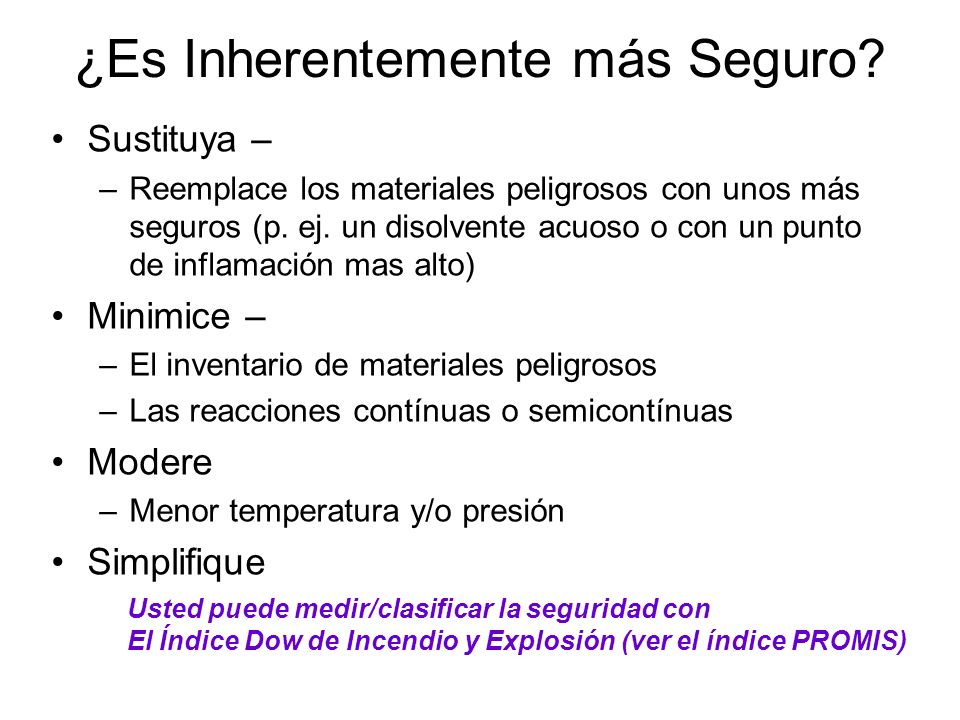 ¿Es Inherentemente más Seguro?

• Sustituya –
– Reemplace los materiales peligrosos con unos más seguros (p. ej. un disolvente acuoso o con un punto de inflamación mas alto)

• Minimice –
– El inventario de materiales peligrosos
– Las reacciones contínuas o semicontínuas

• Modere
– Menor temperatura y/o presión

• Simplifique

Usted puede medir/clasificar la seguridad con
El Índice Dow de Incendio y Explosión (ver el índice PROMIS)